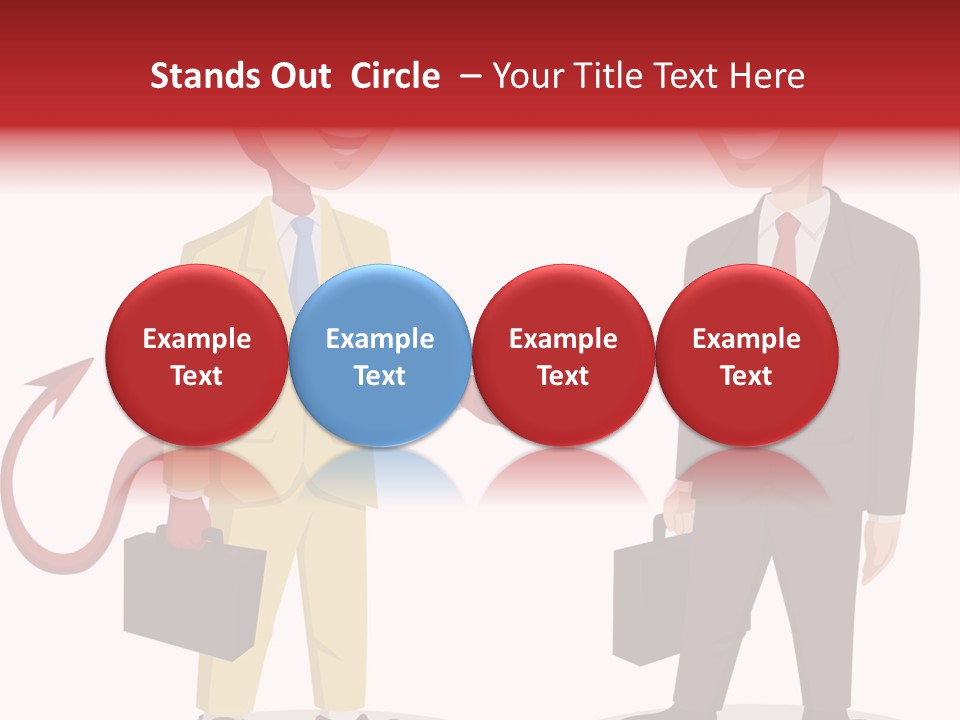 Stands Out Circle – Your Title Text Here

Example Text

Example Text

Example Text

Example Text